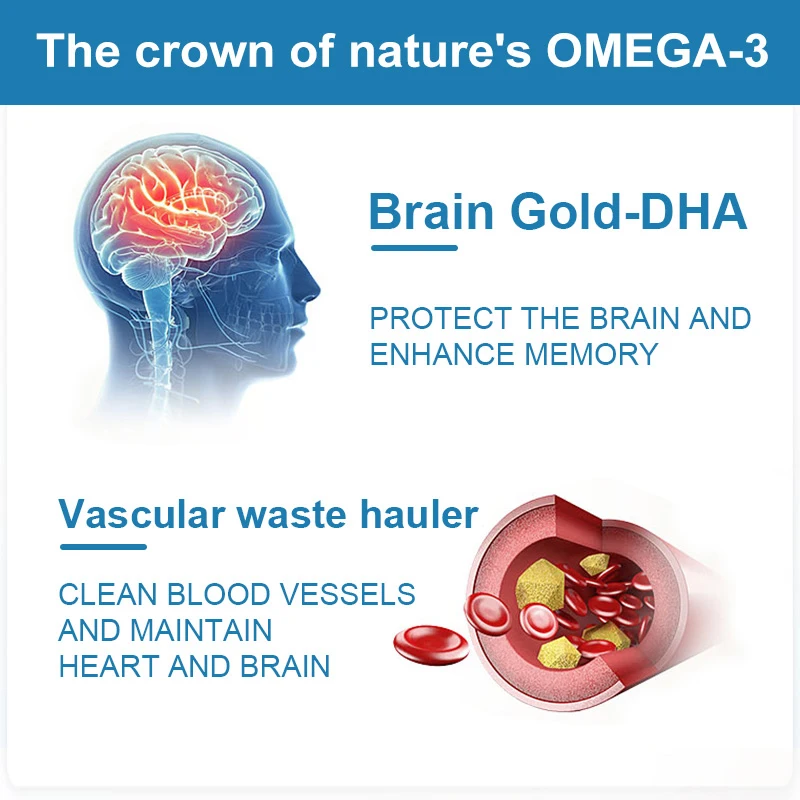 The crown of nature's OMEGA-3

Brain Gold-DHA

PROTECT THE BRAIN AND ENHANCE MEMORY

Vascular waste hauler

CLEAN BLOOD VESSELS AND MAINTAIN HEART AND BRAIN